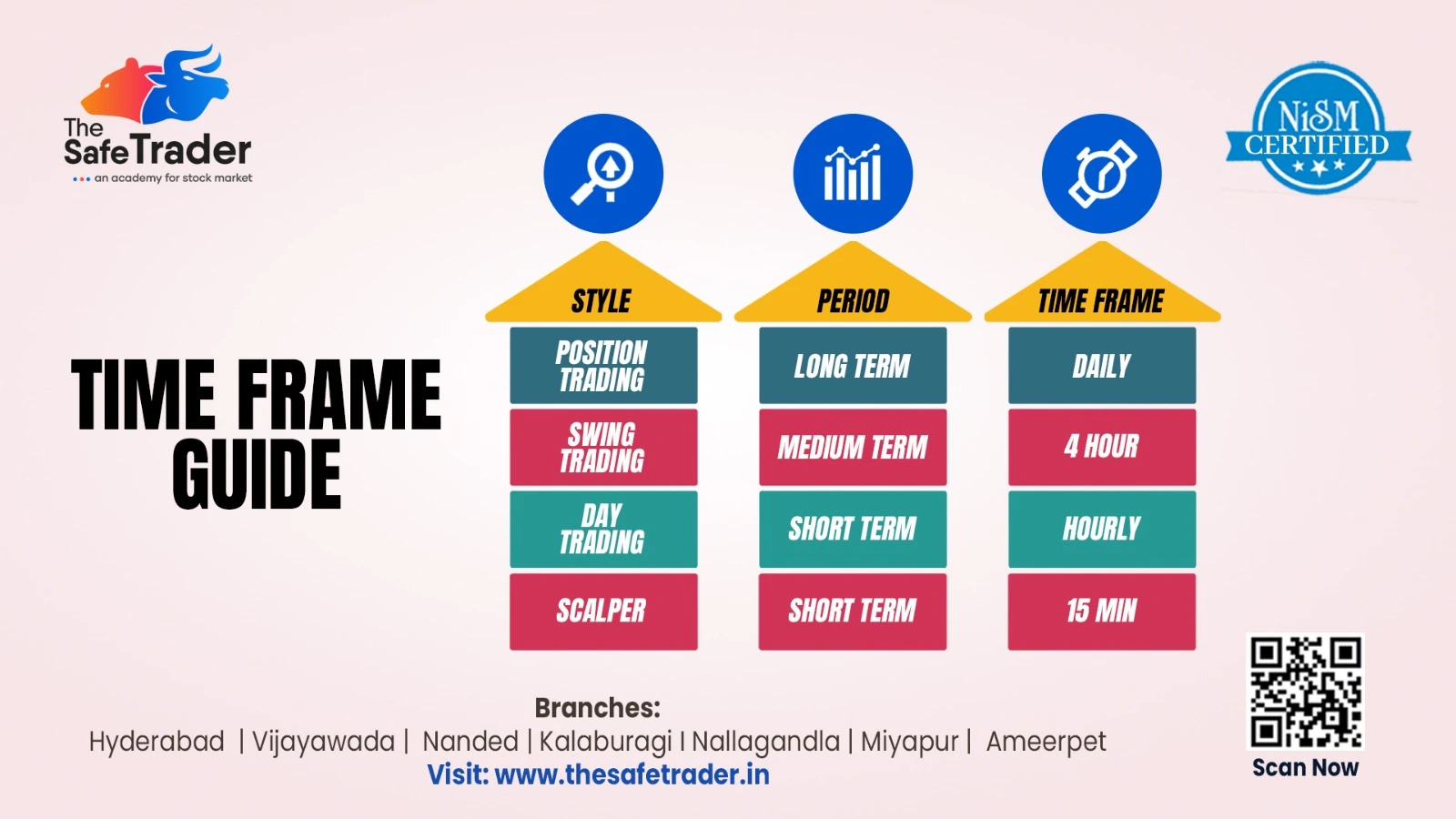 The SafeTrader
an academy for stock market

NiSM CERTIFIED

TIME FRAME GUIDE

| STYLE | PERIOD | TIME FRAME |
|---|---|---|
| POSITION TRADING | LONG TERM | DAILY |
| SWING TRADING | MEDIUM TERM | 4 HOUR |
| DAY TRADING | SHORT TERM | HOURLY |
| SCALPER | SHORT TERM | 15 MIN |

Branches:
Hyderabad | Vijayawada | Nanded | Kalaburagi I Nallagandla | Miyapur | Ameerpet
Visit: www.thesafetrader.in

Scan Now